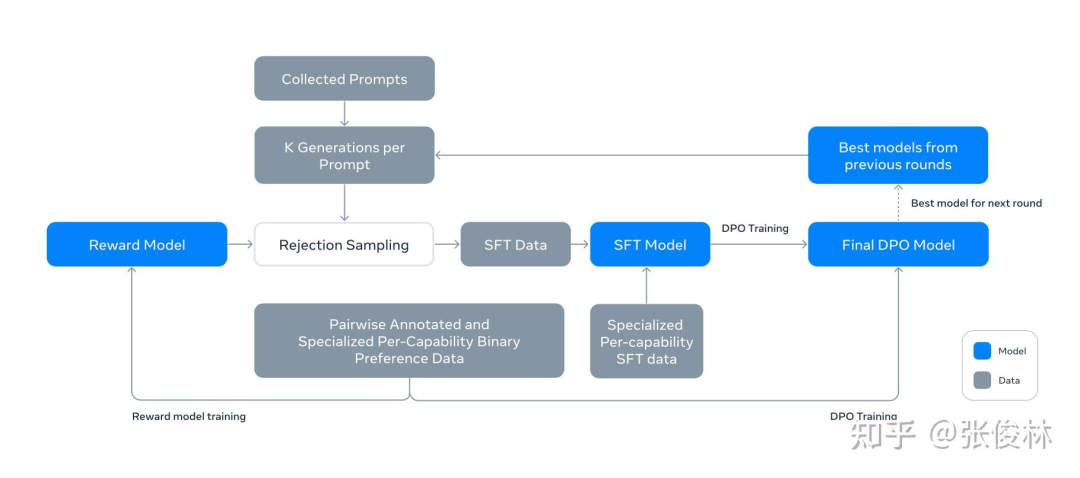 Collected Prompts

K Generations per Prompt

Best models from previous rounds

Best model for next round

Reward Model

Rejection Sampling

SFT Data

SFT Model

DPO Training

Final DPO Model

Pairwise Annotated and Specialized Per-Capability Binary Preference Data

Specialized Per-capability SFT data

Model

Data

Reward model training

DPO Training

知乎 @张俊林